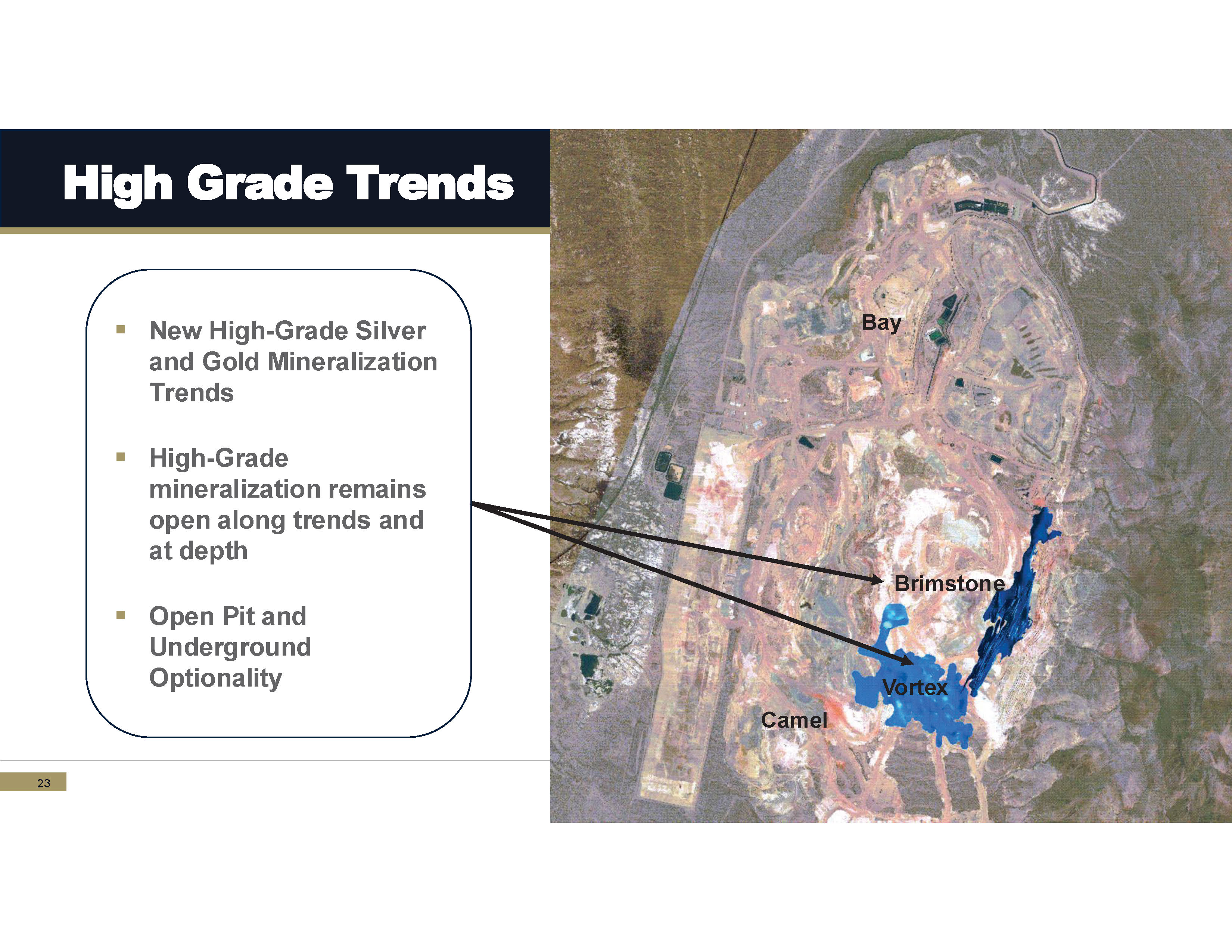 High Grade Trends

▪ New High-Grade Silver and Gold Mineralization Trends

▪ High-Grade mineralization remains open along trends and at depth

▪ Open Pit and Underground Optionality

Bay

Brimstone

Vortex

Camel

23